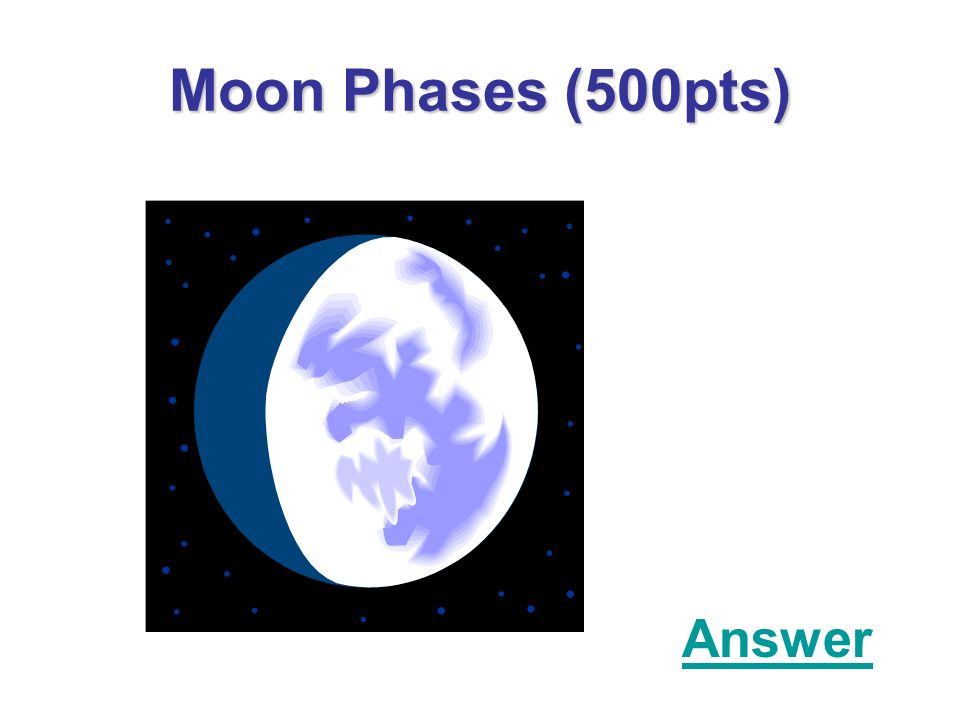 Moon Phases (500pts)

Answer